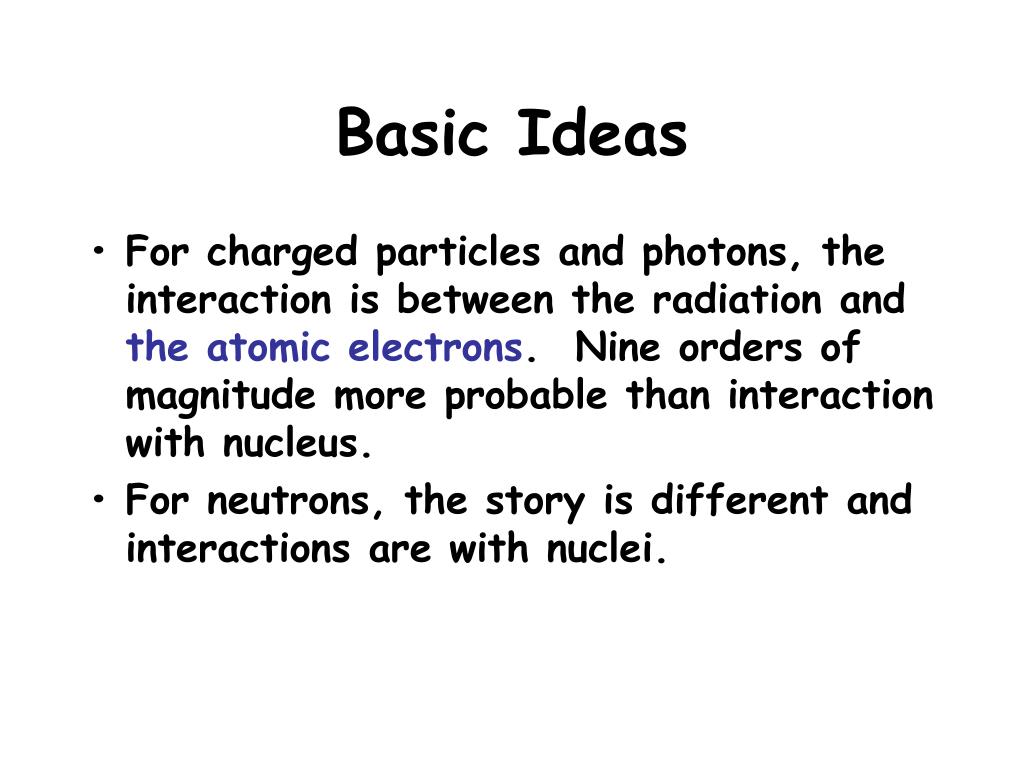 Basic Ideas

• For charged particles and photons, the interaction is between the radiation and the atomic electrons.  Nine orders of magnitude more probable than interaction with nucleus.

• For neutrons, the story is different and interactions are with nuclei.